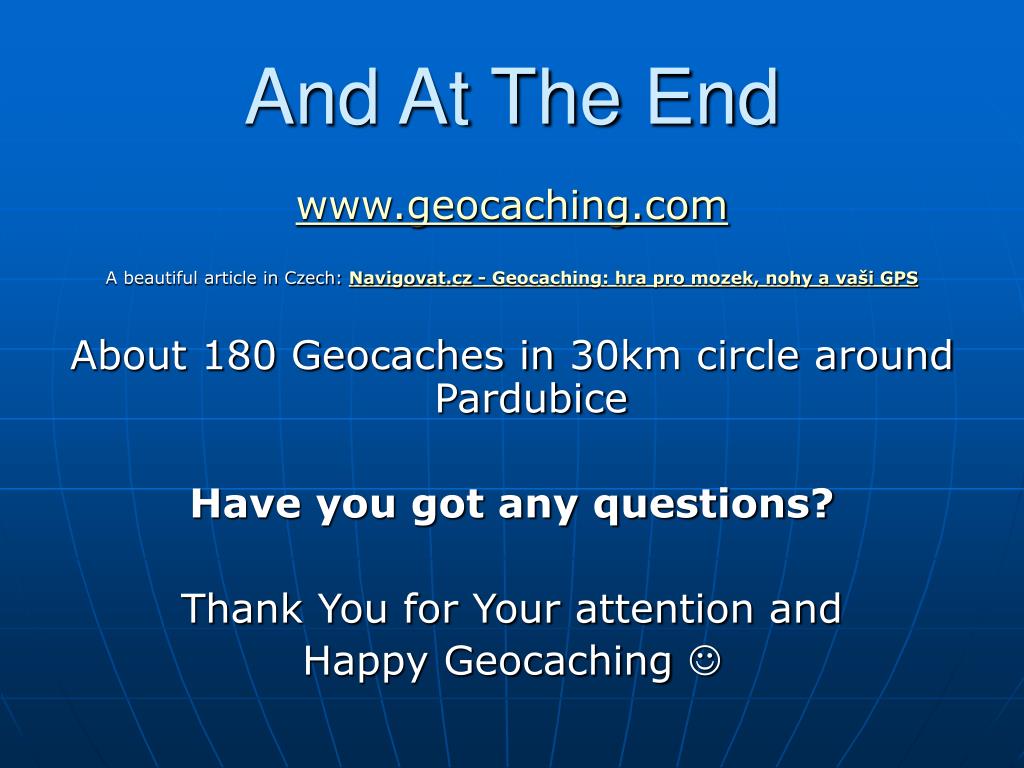 And At The End

www.geocaching.com

A beautiful article in Czech: Navigovat.cz - Geocaching: hra pro mozek, nohy a vaši GPS

About 180 Geocaches in 30km circle around Pardubice

Have you got any questions?

Thank You for Your attention and
Happy Geocaching ☺